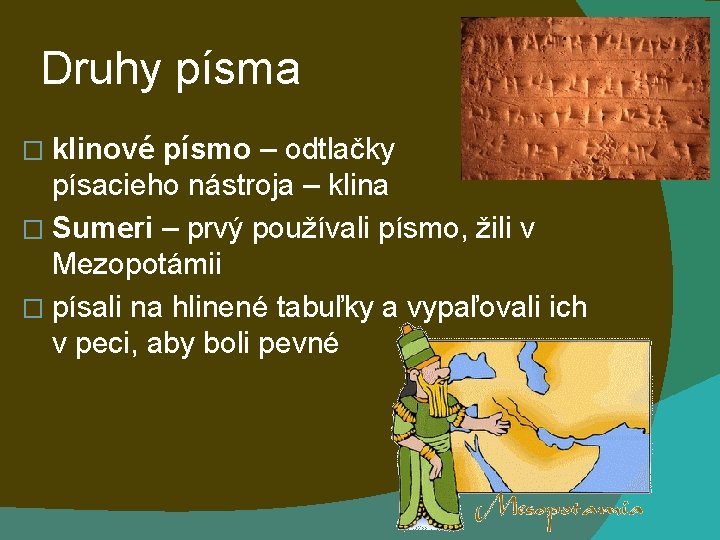 Druhy písma

□ klinové písmo – odtlačky písacieho nástroja – klina

□ Sumeri – prvý používali písmo, žili v Mezopotámii

□ písali na hlinené tabuľky a vypaľovali ich v peci, aby boli pevné

Mesopotamia